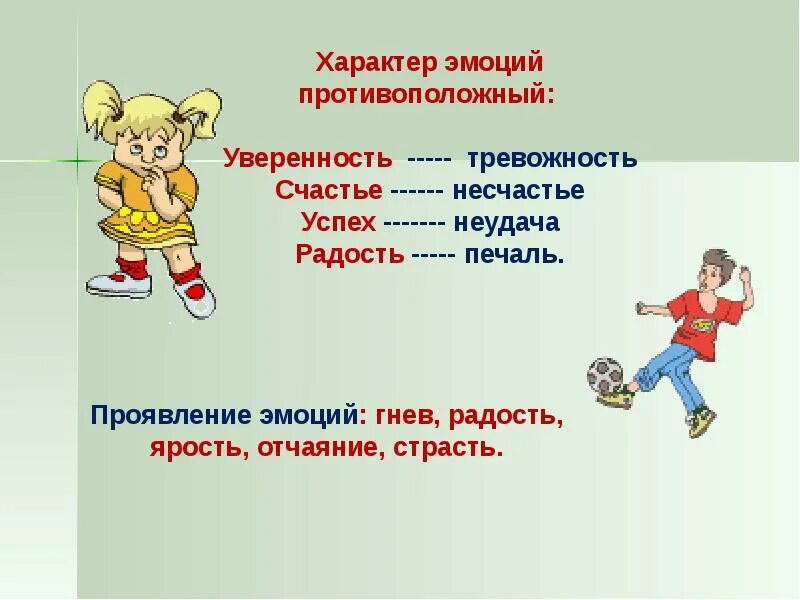 Характер эмоций противоположный:

Уверенность ----- тревожность
Счастье ------ несчастье
Успех ------- неудача
Радость ----- печаль.

Проявление эмоций: гнев, радость, ярость, отчаяние, страсть.